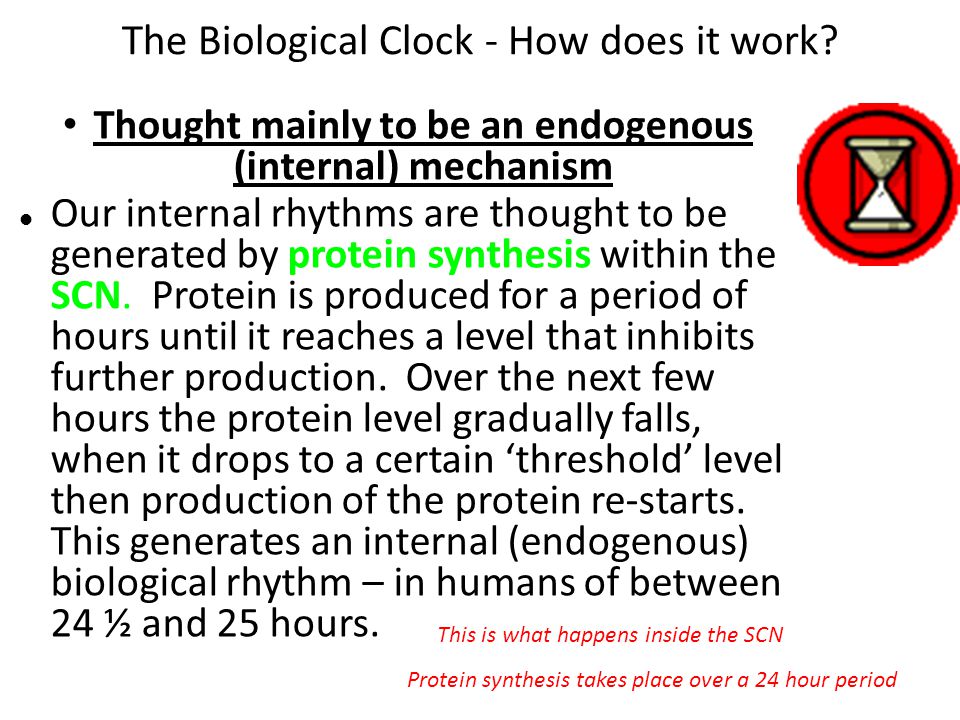 The Biological Clock - How does it work?

• Thought mainly to be an endogenous (internal) mechanism

• Our internal rhythms are thought to be generated by protein synthesis within the SCN. Protein is produced for a period of hours until it reaches a level that inhibits further production. Over the next few hours the protein level gradually falls, when it drops to a certain ‘threshold’ level then production of the protein re-starts. This generates an internal (endogenous) biological rhythm – in humans of between 24 ½ and 25 hours.

This is what happens inside the SCN

Protein synthesis takes place over a 24 hour period